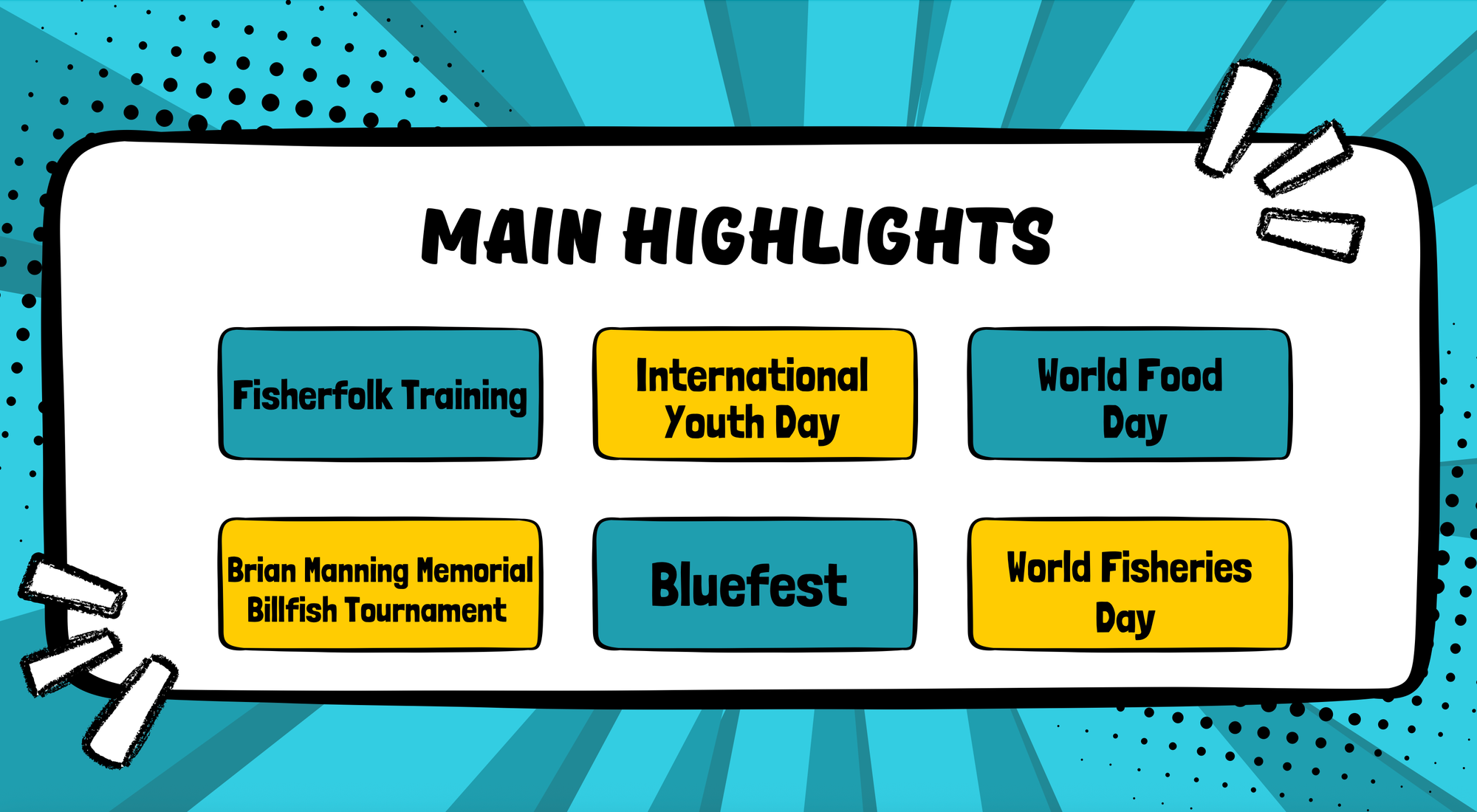 MAIN HIGHLIGHTS

Fisherfolk Training

International Youth Day

World Food Day

Brian Manning Memorial Billfish Tournament

Bluefest

World Fisheries Day